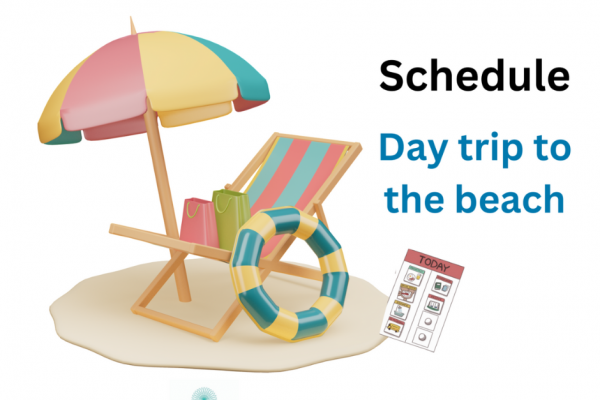 Schedule

Day trip to the beach

TODAY